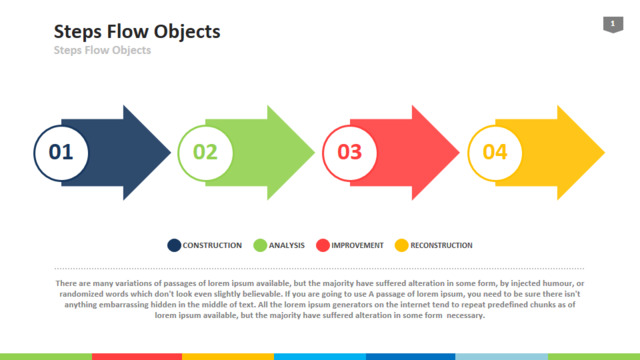 Steps Flow Objects

Steps Flow Objects

1

01

02

03

04

CONSTRUCTION ANALYSIS IMPROVEMENT RECONSTRUCTION

There are many variations of passages of lorem ipsum available, but the majority have suffered alteration in some form, by injected humour, or randomized words which don't look even slightly believable. If you are going to use A passage of lorem ipsum, you need to be sure there isn't anything embarrassing hidden in the middle of text. All the lorem ipsum generators on the internet tend to repeat predefined chunks as of lorem ipsum available, but the majority have suffered alteration in some form necessary.